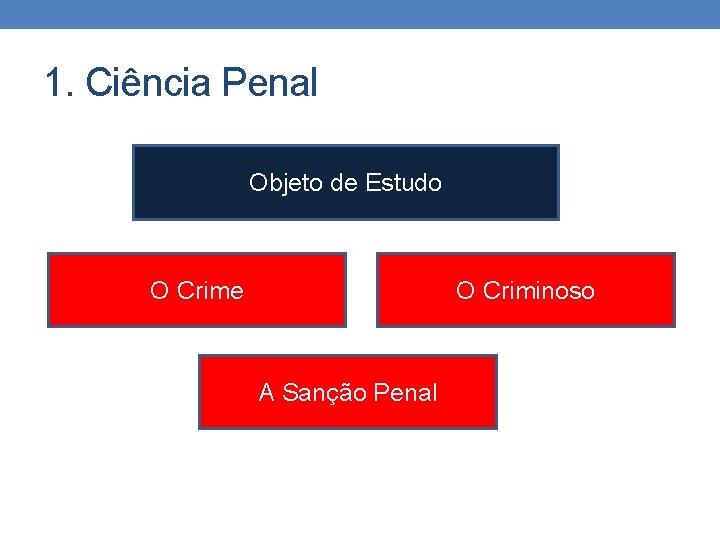 1. Ciência Penal

Objeto de Estudo

O Crime

O Criminoso

A Sanção Penal